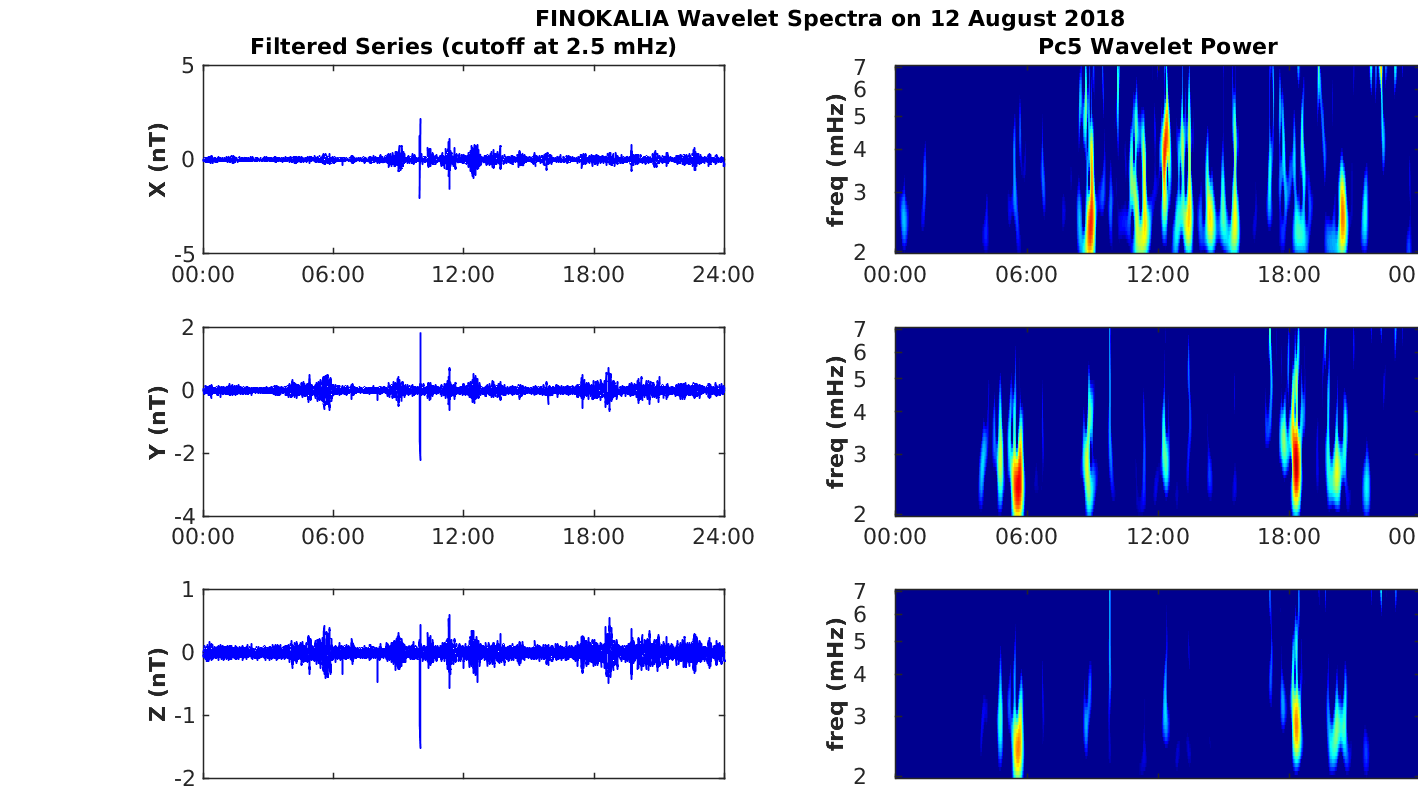 FINOKALIA Wavelet Spectra on 12 August 2018

Filtered Series (cutoff at 2.5 mHz)

X (nT)
5
0
-5
00:00 06:00 12:00 18:00 24:00

Y (nT)
2
0
-2
-4
00:00 06:00 12:00 18:00 24:00

Z (nT)
1
0
-1
-2

Pc5 Wavelet Power

freq (mHz)
7
6
5
4
3
2
00:00 06:00 12:00 18:00 00

freq (mHz)
7
6
5
4
3
2
00:00 06:00 12:00 18:00 00

freq (mHz)
7
6
5
4
3
2